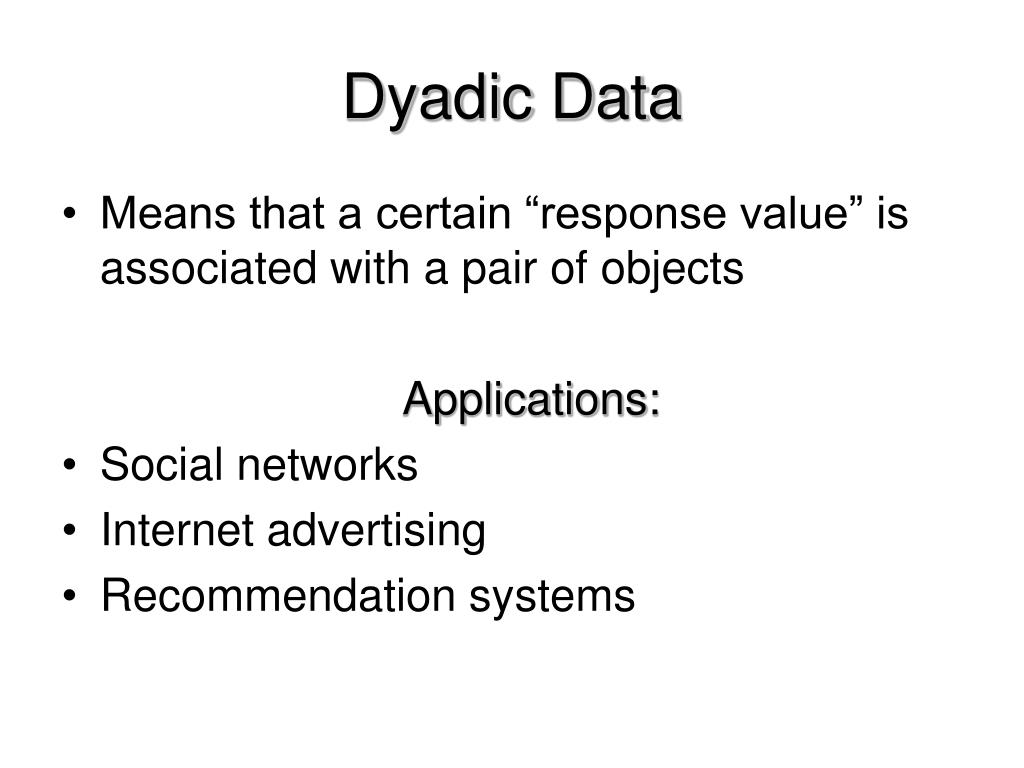 Dyadic Data

• Means that a certain “response value” is associated with a pair of objects

Applications:

• Social networks
• Internet advertising
• Recommendation systems